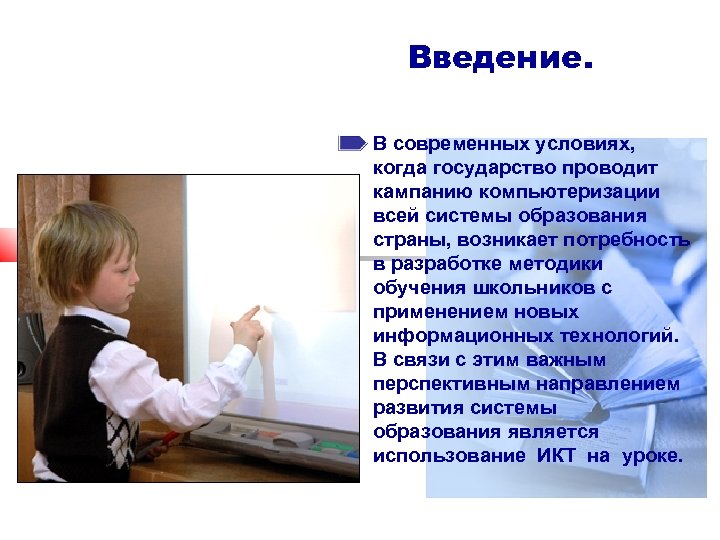 Введение.

В современных условиях, когда государство проводит кампанию компьютеризации всей системы образования страны, возникает потребность в разработке методики обучения школьников с применением новых информационных технологий. В связи с этим важным перспективным направлением развития системы образования является использование ИКТ на уроке.